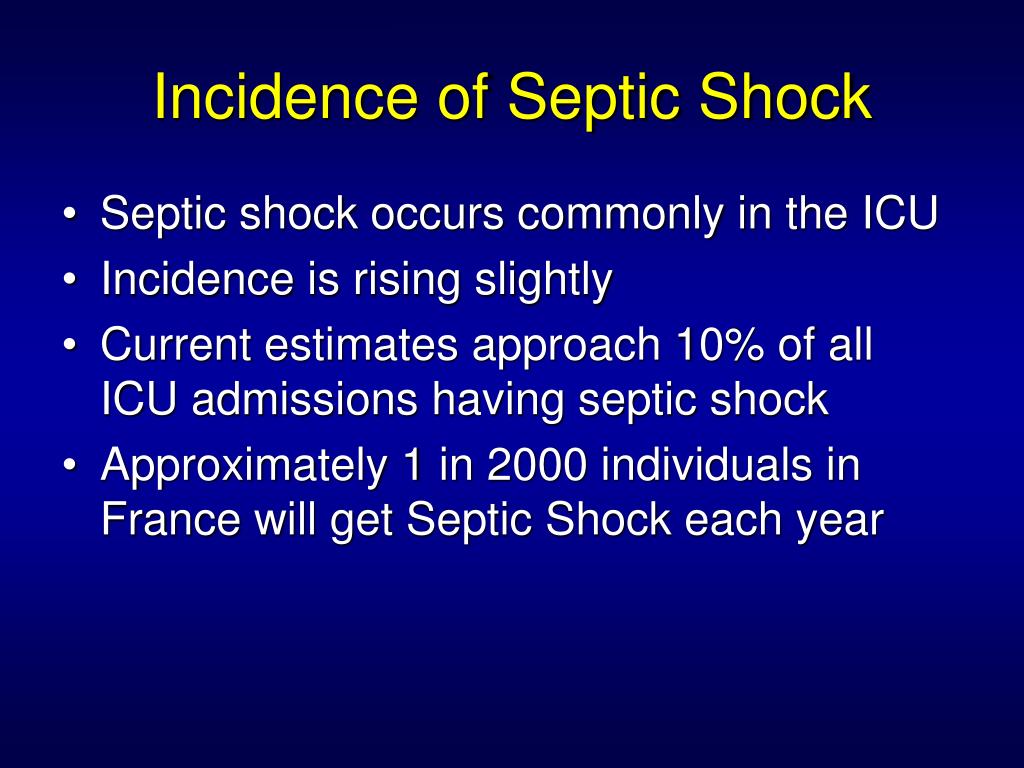 Incidence of Septic Shock

• Septic shock occurs commonly in the ICU
• Incidence is rising slightly
• Current estimates approach 10% of all ICU admissions having septic shock
• Approximately 1 in 2000 individuals in France will get Septic Shock each year